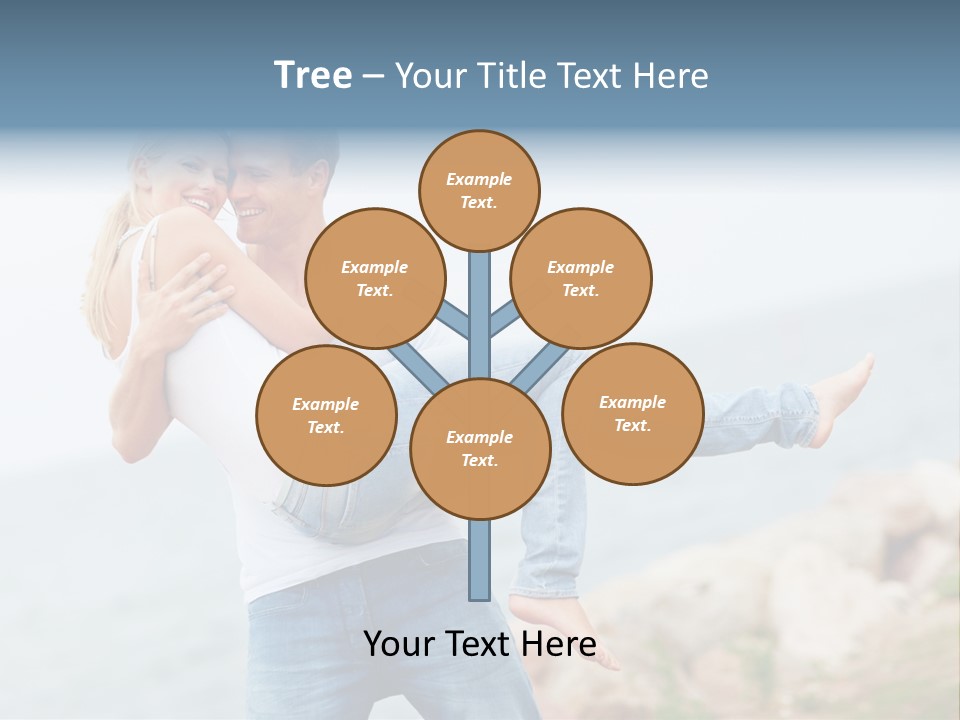 Tree – Your Title Text Here

Example Text.

Example Text.

Example Text.

Example Text.

Example Text.

Example Text.

Your Text Here